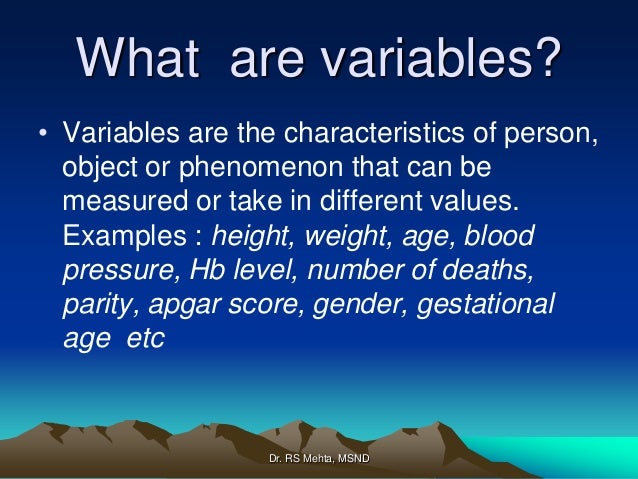 What are variables?

• Variables are the characteristics of person, object or phenomenon that can be measured or take in different values. Examples : height, weight, age, blood pressure, Hb level, number of deaths, parity, apgar score, gender, gestational age etc

Dr. RS Mehta, MSND